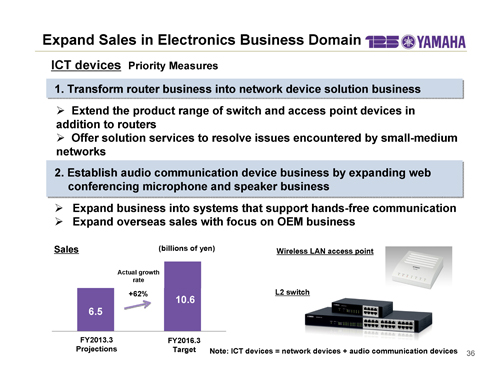 Expand Sales in Electronics Business Domain 125 YAMAHA

ICT devices Priority Measures

1. Transform router business into network device solution business

➢ Extend the product range of switch and access point devices in addition to routers
➢ Offer solution services to resolve issues encountered by small-medium networks

2. Establish audio communication device business by expanding web conferencing microphone and speaker business

➢ Expand business into systems that support hands-free communication
➢ Expand overseas sales with focus on OEM business

Sales

(billions of yen)

Actual growth rate

+62%

6.5

10.6

FY2013.3 Projections

FY2016.3 Target

Wireless LAN access point

L2 switch

Note: ICT devices = network devices + audio communication devices

36